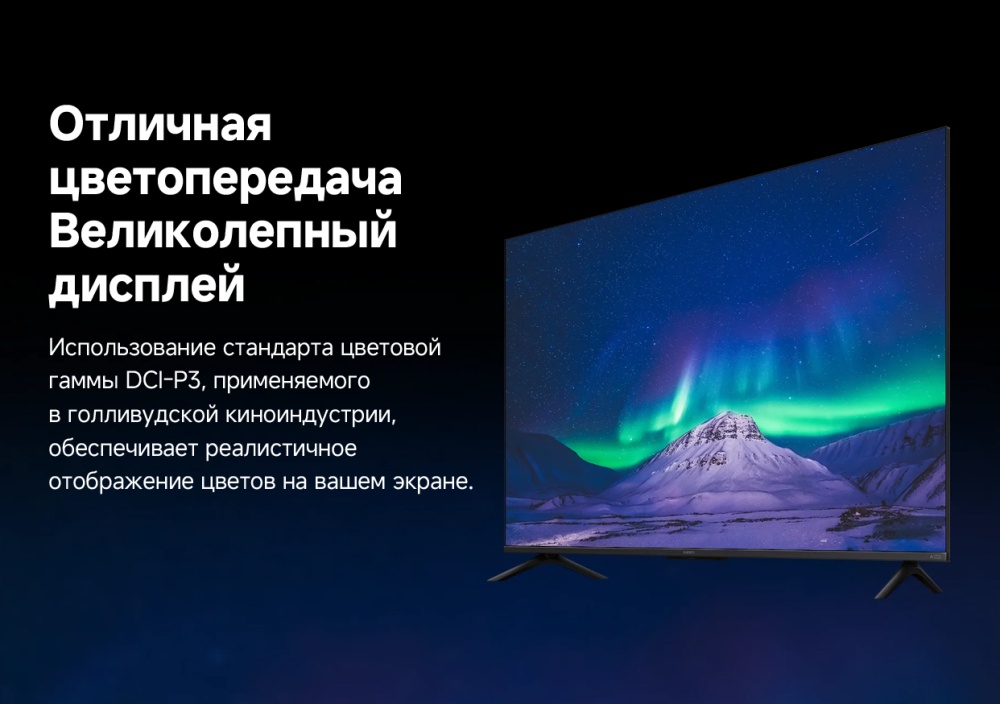 Отличная цветопередача Великолепный дисплей

Использование стандарта цветовой гаммы DCI-P3, применяемого в голливудской киноиндустрии, обеспечивает реалистичное отображение цветов на вашем экране.